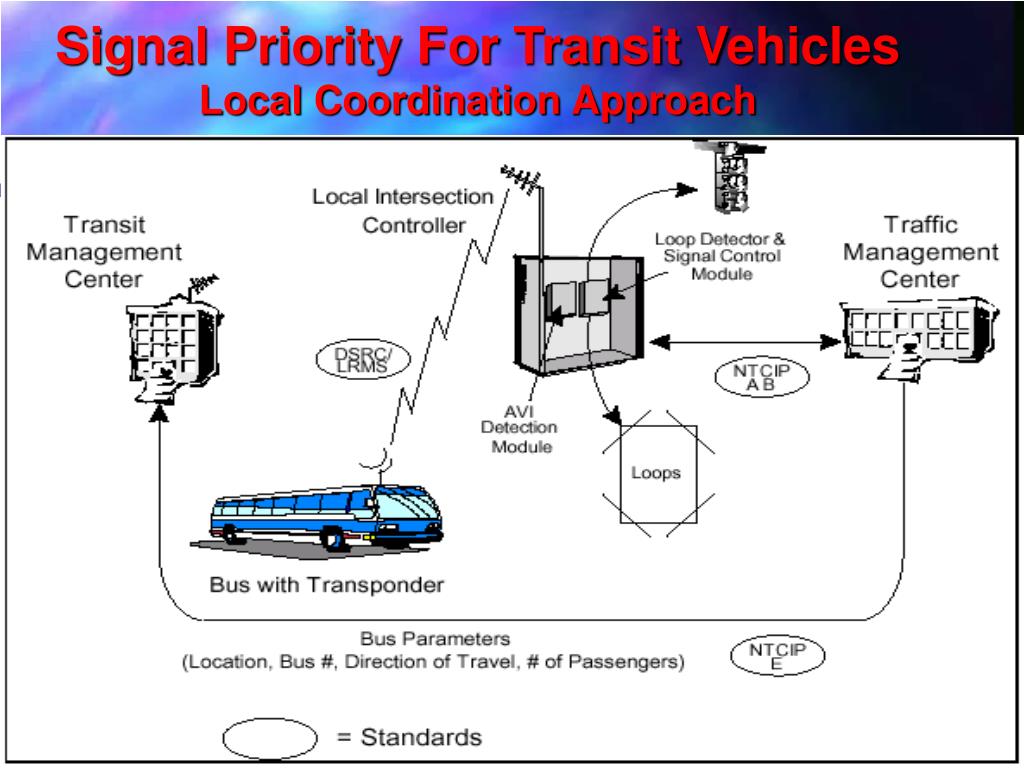 Signal Priority For Transit Vehicles
Local Coordination Approach

Transit Management Center

Local Intersection Controller

Loop Detector & Signal Control Module

Traffic Management Center

DSRC/ LRMS

NTCIP A B

AVI Detection Module

Loops

Bus with Transponder

Bus Parameters
(Location, Bus #, Direction of Travel, # of Passengers)

NTCIP E

= Standards